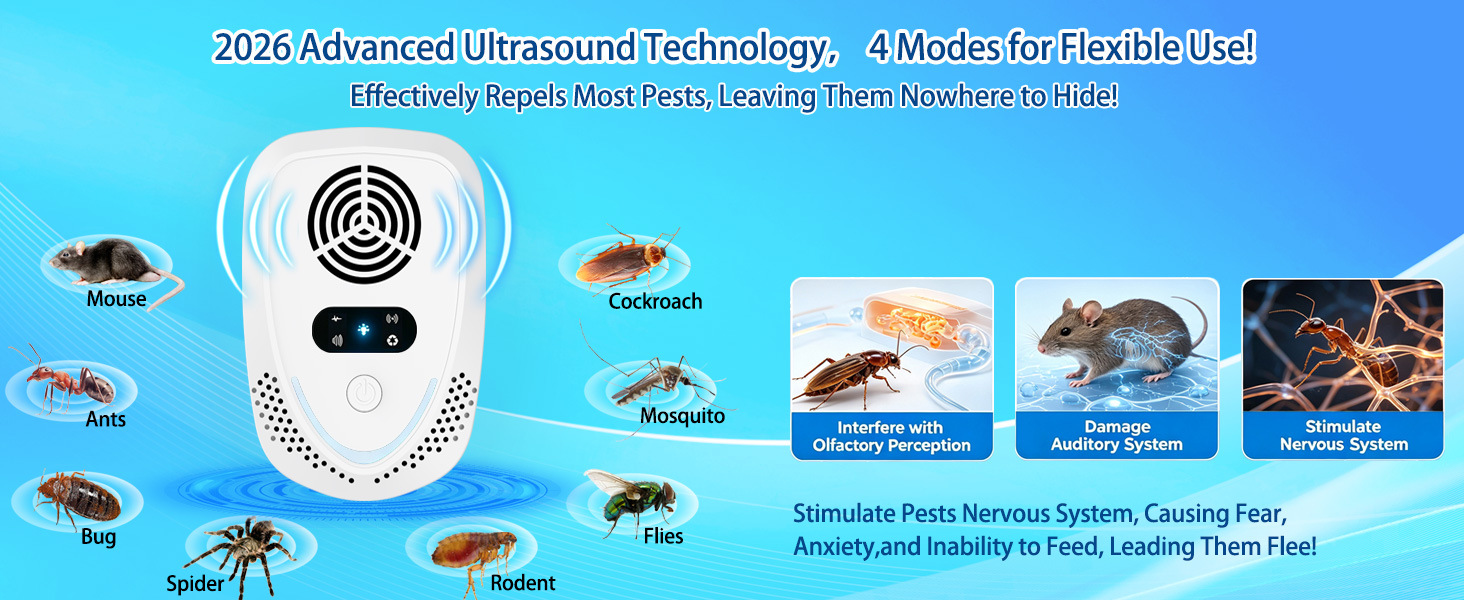 2026 Advanced Ultrasound Technology,   4 Modes for Flexible Use!

Effectively Repels Most Pests, Leaving Them Nowhere to Hide!

Mouse

Ants

Bug

Spider

Rodent

Cockroach

Mosquito

Flies

Interfere with Olfactory Perception

Damage Auditory System

Stimulate Nervous System

Stimulate Pests Nervous System, Causing Fear, Anxiety,and Inability to Feed, Leading Them Flee!